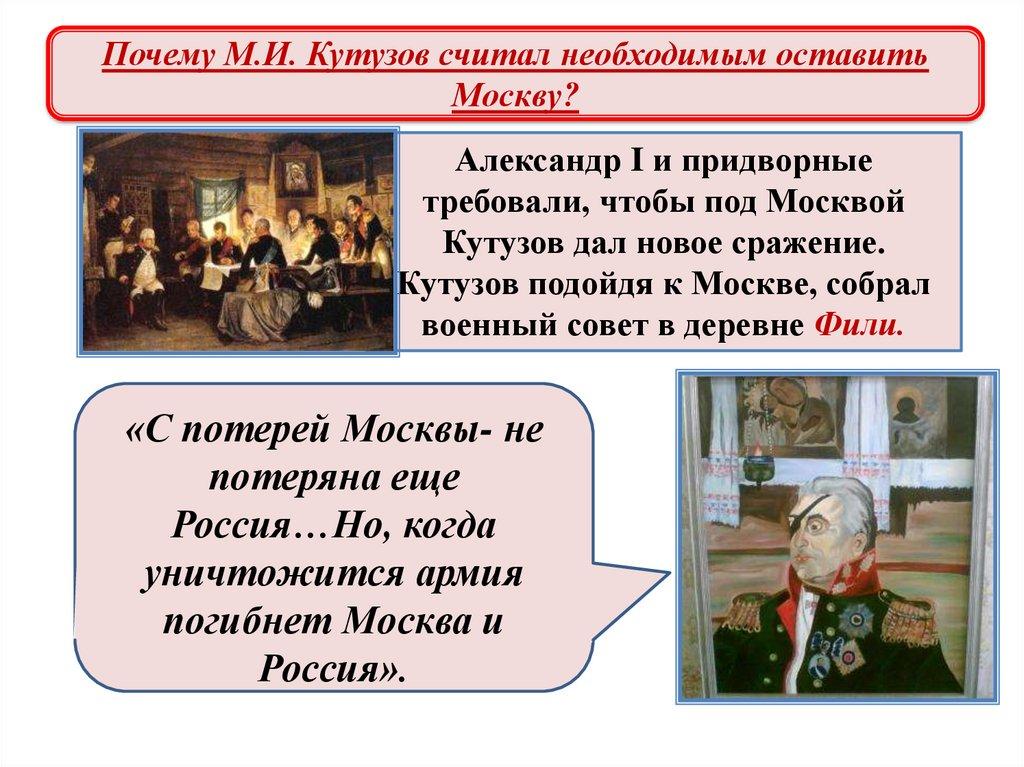 Почему М.И. Кутузов считал необходимым оставить Москву?

Александр I и придворные требовали, чтобы под Москвой Кутузов дал новое сражение. Кутузов подойдя к Москве, собрал военный совет в деревне Фили.

«С потерей Москвы- не потеряна еще Россия…Но, когда уничтожится армия погибнет Москва и Россия».